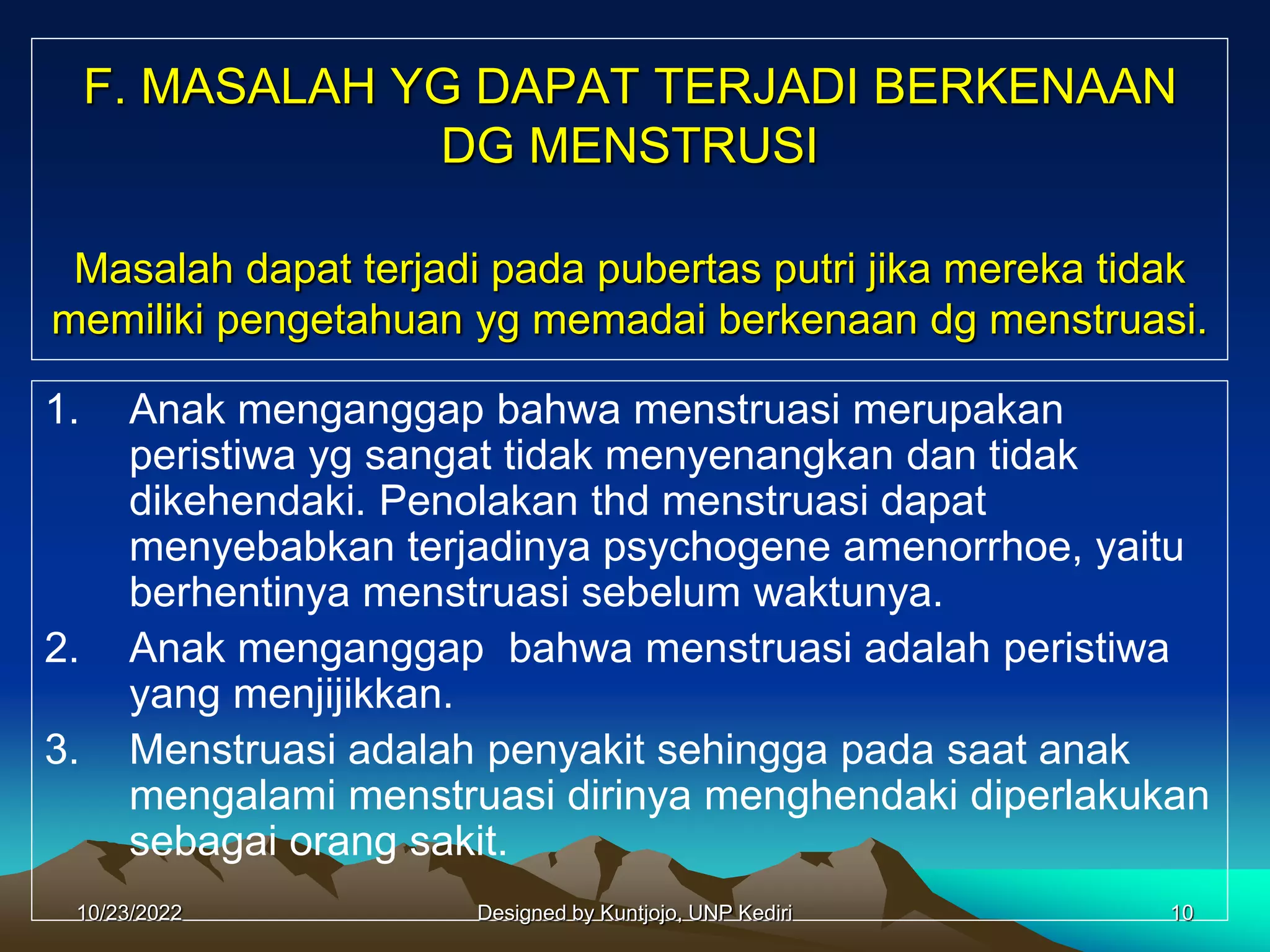 F. MASALAH YG DAPAT TERJADI BERKENAAN DG MENSTRUSI

Masalah dapat terjadi pada pubertas putri jika mereka tidak memiliki pengetahuan yg memadai berkenaan dg menstruasi.

1. Anak menganggap bahwa menstruasi merupakan peristiwa yg sangat tidak menyenangkan dan tidak dikehendaki. Penolakan thd menstruasi dapat menyebabkan terjadinya psychogene amenorrhoe, yaitu berhentinya menstruasi sebelum waktunya.
2. Anak menganggap bahwa menstruasi adalah peristiwa yang menjijikkan.
3. Menstruasi adalah penyakit sehingga pada saat anak mengalami menstruasi dirinya menghendaki diperlakukan sebagai orang sakit.

10/23/2022 Designed by Kuntjojo, UNP Kediri 10